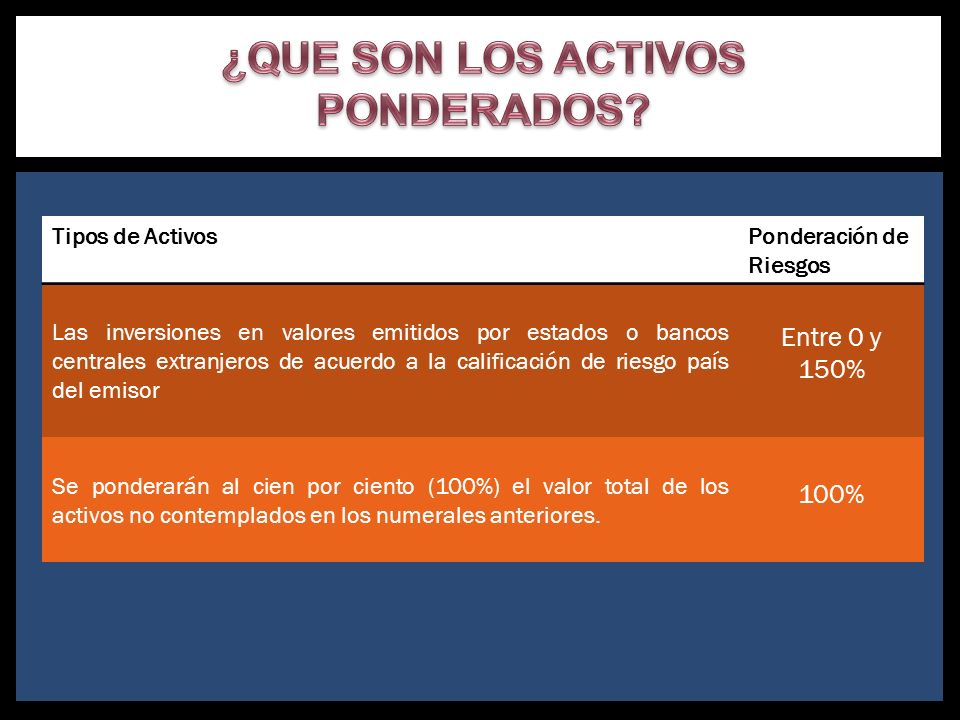 ¿QUE SON LOS ACTIVOS PONDERADOS?

| Tipos de Activos | Ponderación de Riesgos |
|---|---|
| Las inversiones en valores emitidos por estados o bancos centrales extranjeros de acuerdo a la calificación de riesgo país del emisor | Entre 0 y 150% |
| Se ponderarán al cien por ciento (100%) el valor total de los activos no contemplados en los numerales anteriores. | 100% |